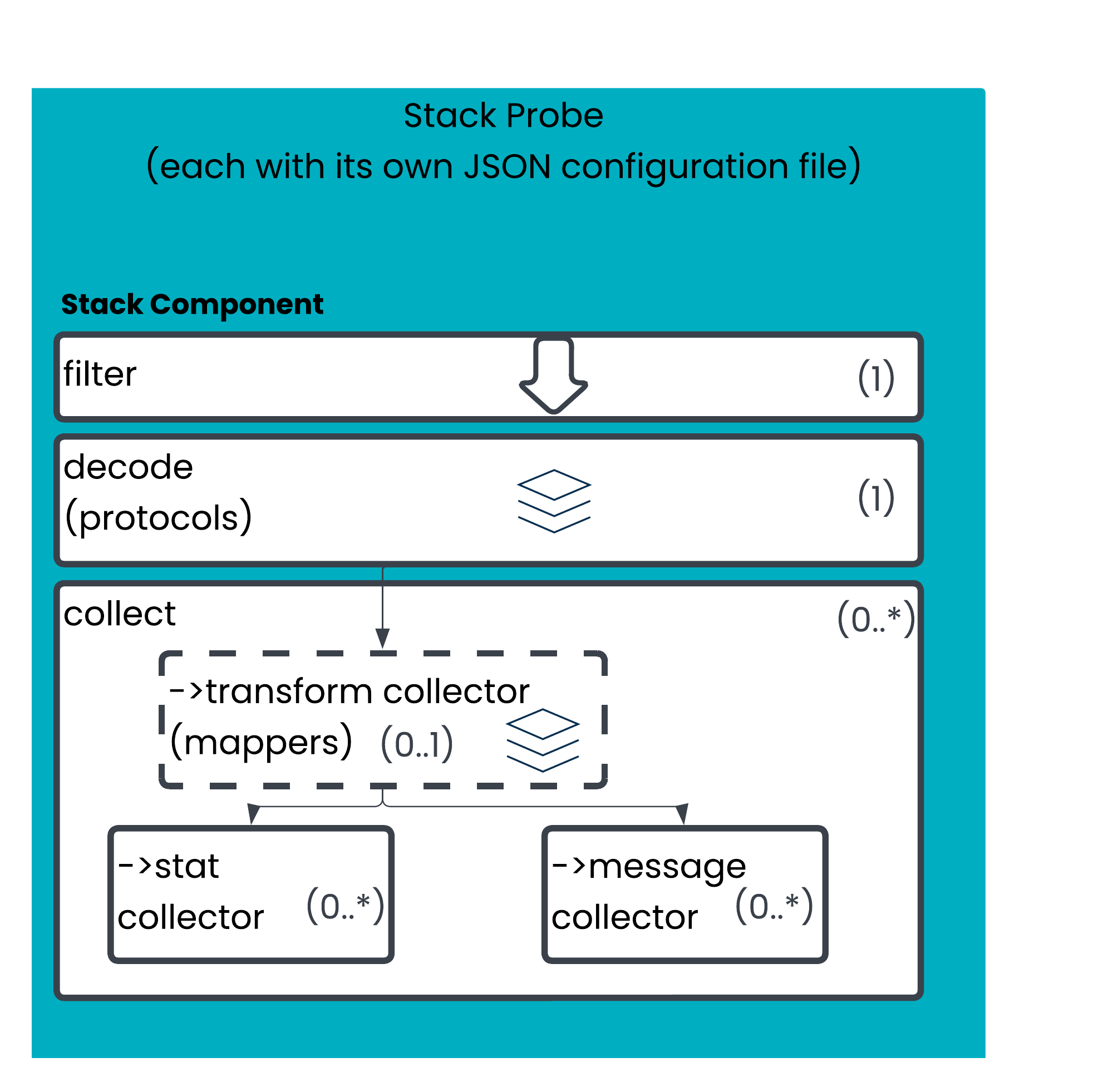 Stack Probe
(each with its own JSON configuration file)

Stack Component

filter (1)

decode
(protocols) (1)

collect (0..*)

->transform collector
(mappers) (0..1)

->stat
collector (0..*)

->message
collector (0..*)